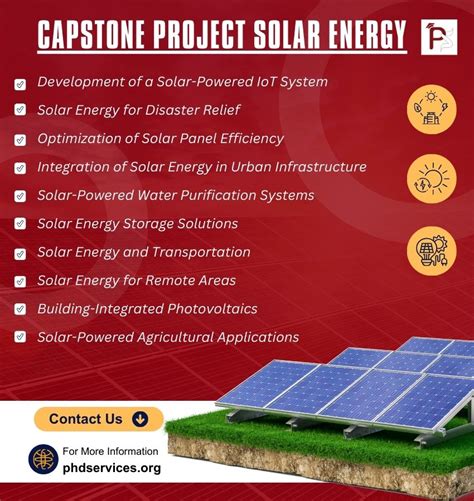 CAPSTONE PROJECT SOLAR ENERGY

Development of a Solar-Powered IoT System
Solar Energy for Disaster Relief
Optimization of Solar Panel Efficiency
Integration of Solar Energy in Urban Infrastructure
Solar-Powered Water Purification Systems
Solar Energy Storage Solutions
Solar Energy and Transportation
Solar Energy for Remote Areas
Building-Integrated Photovoltaics
Solar-Powered Agricultural Applications

Contact Us

For More Information
phdservices.org